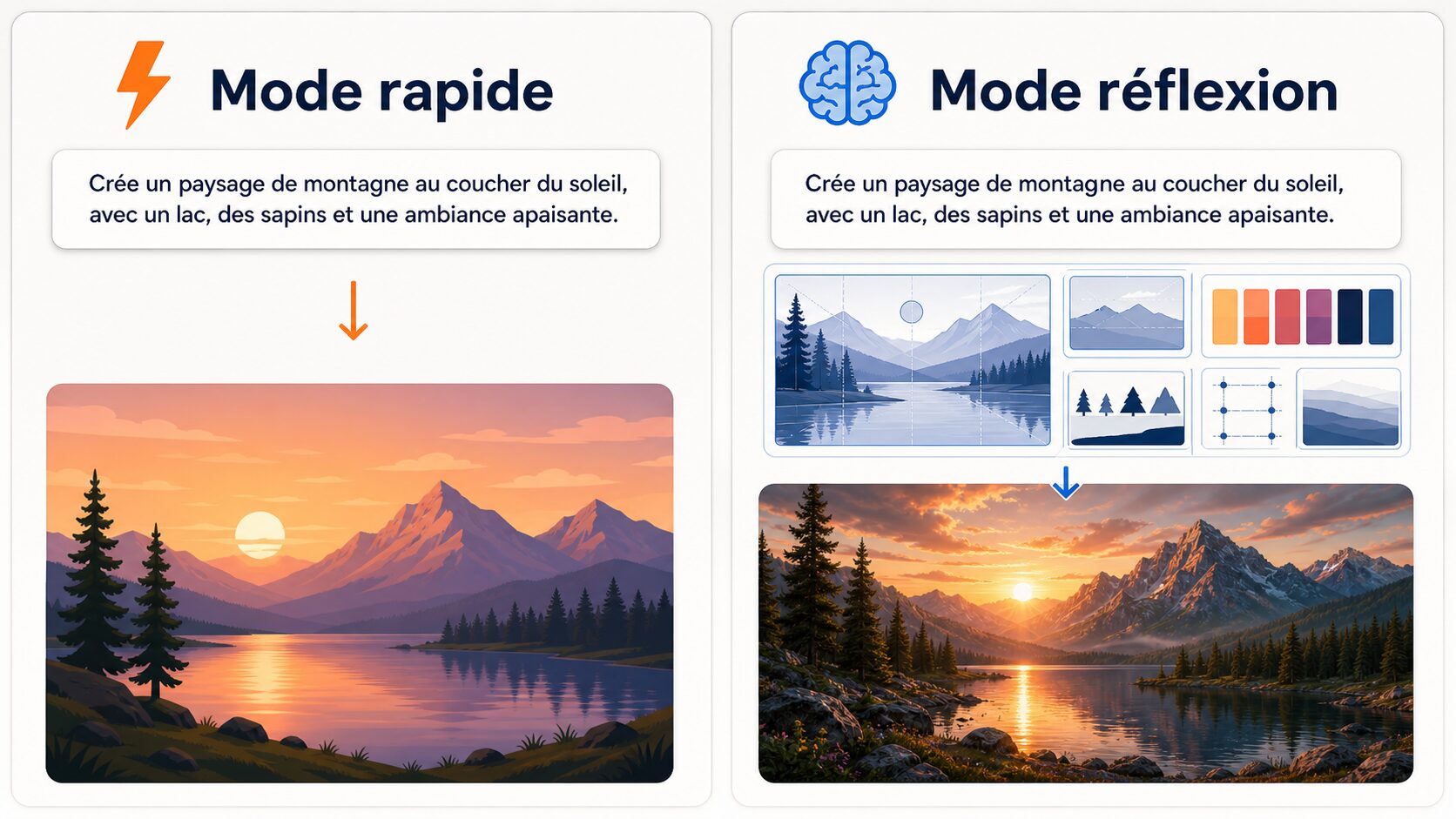 Mode rapide

Crée un paysage de montagne au coucher du soleil, avec un lac, des sapins et une ambiance apaisante.

Mode réflexion

Crée un paysage de montagne au coucher du soleil, avec un lac, des sapins et une ambiance apaisante.